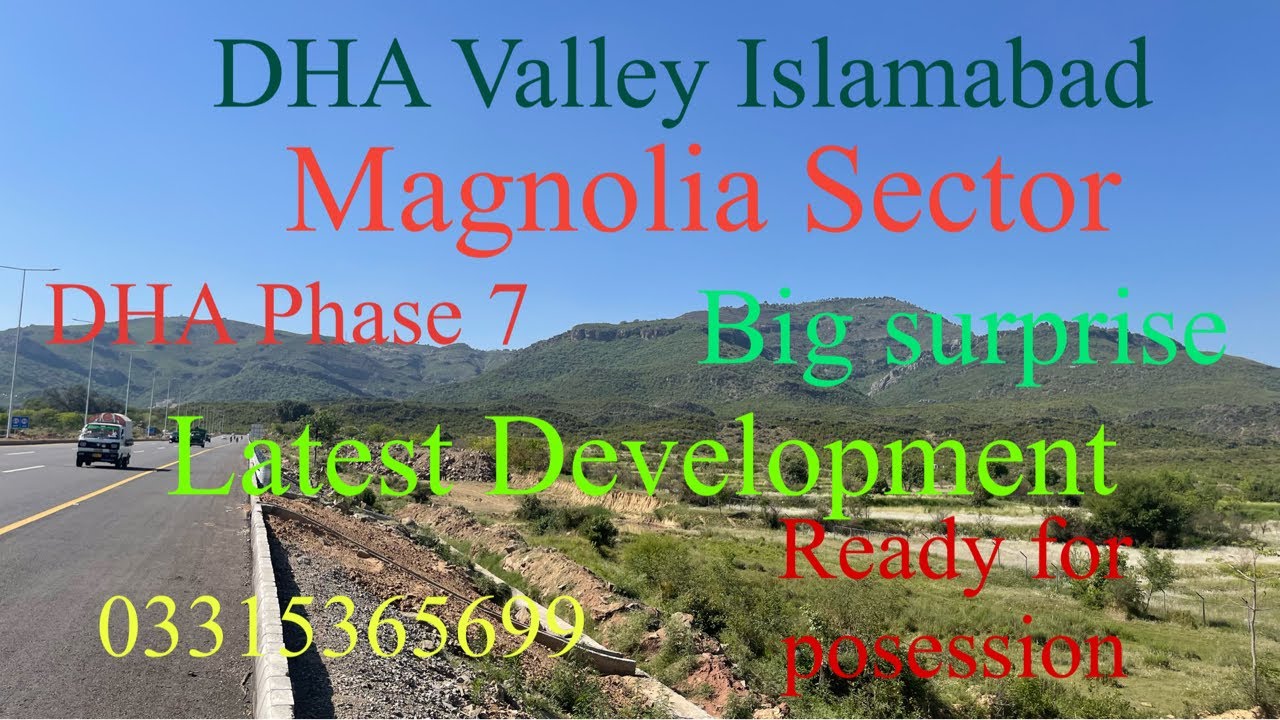 DHA Valley Islamabad
Magnolia Sector
DHA Phase 7
Big surprise
Latest Development
Ready for posession
03315365699